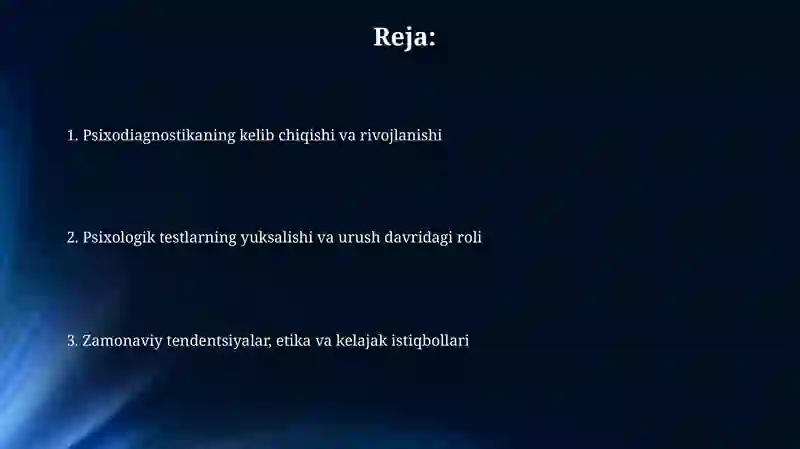 Reja:

1. Psixodiagnostikaning kelib chiqishi va rivojlanishi

2. Psixologik testlarning yuksalishi va urush davridagi roli

3. Zamonaviy tendentsiyalar, etika va kelajak istiqbollari